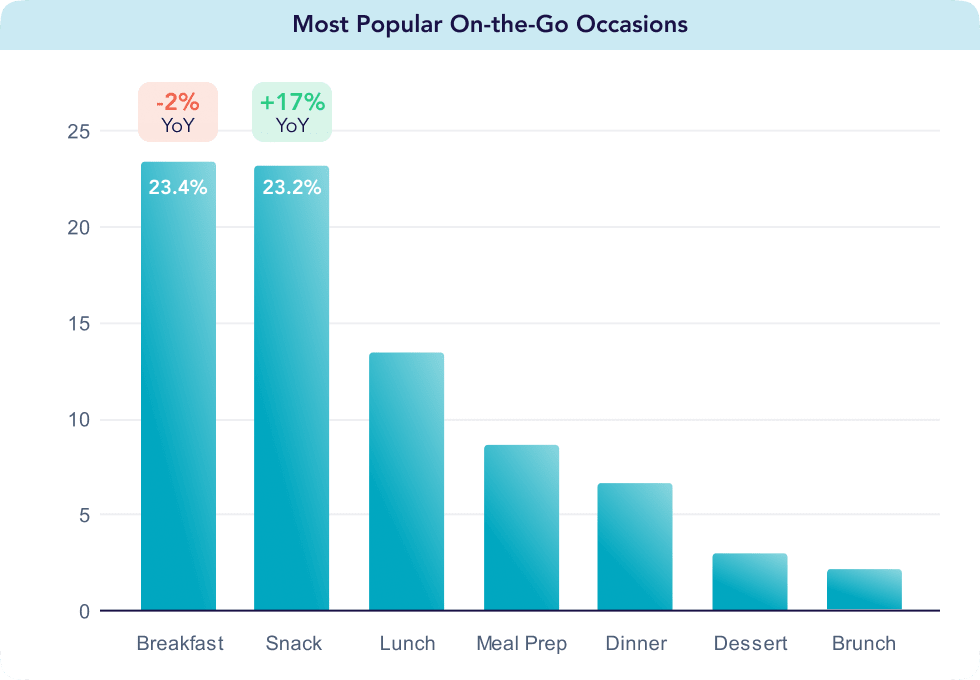 Most Popular On-the-Go Occasions

-2%
YoY

+17%
YoY

25
20
15
10
5
0

23.4%
23.2%

Breakfast
Snack
Lunch
Meal Prep
Dinner
Dessert
Brunch